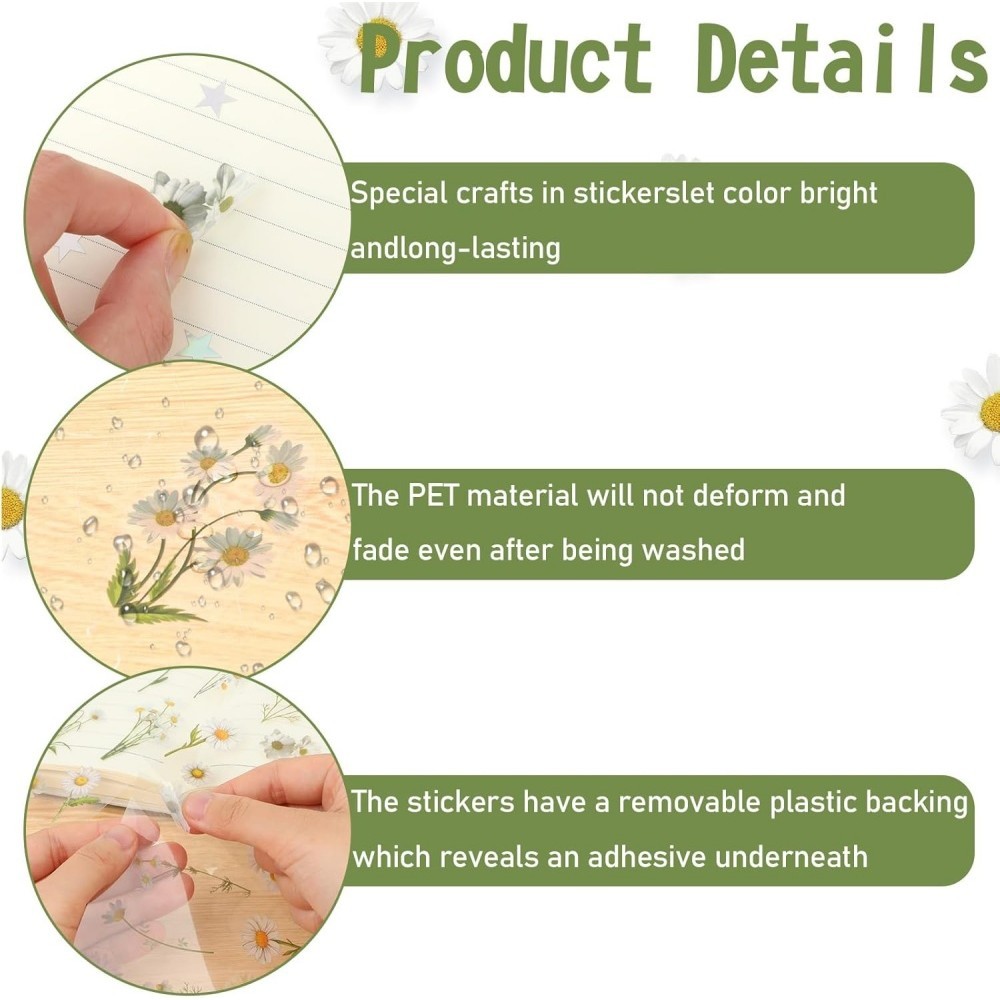 Product Details

Special crafts in stickerslet color bright andlong-lasting

The PET material will not deform and fade even after being washed

The stickers have a removable plastic backing which reveals an adhesive underneath